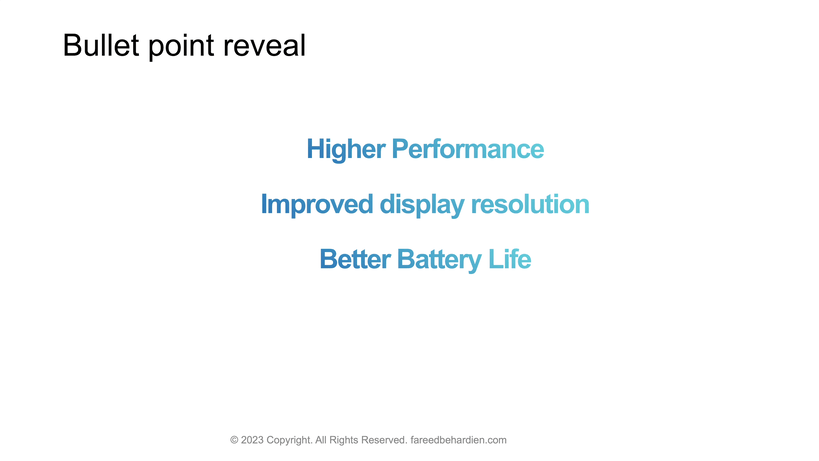 Bullet point reveal

Higher Performance

Improved display resolution

Better Battery Life

© 2023 Copyright. All Rights Reserved. fareedbehardien.com